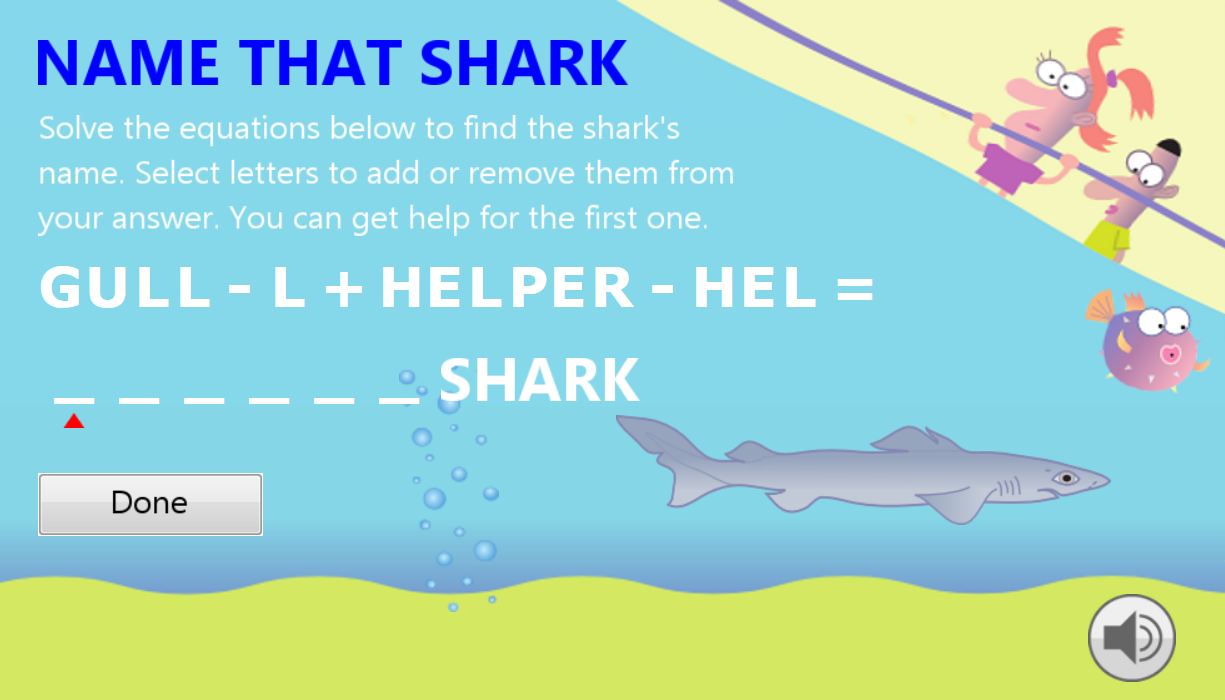 NAME THAT SHARK

Solve the equations below to find the shark's name. Select letters to add or remove them from your answer. You can get help for the first one.

GULL - L + HELPER - HEL =

_ _ _ _ _ _ SHARK

Done